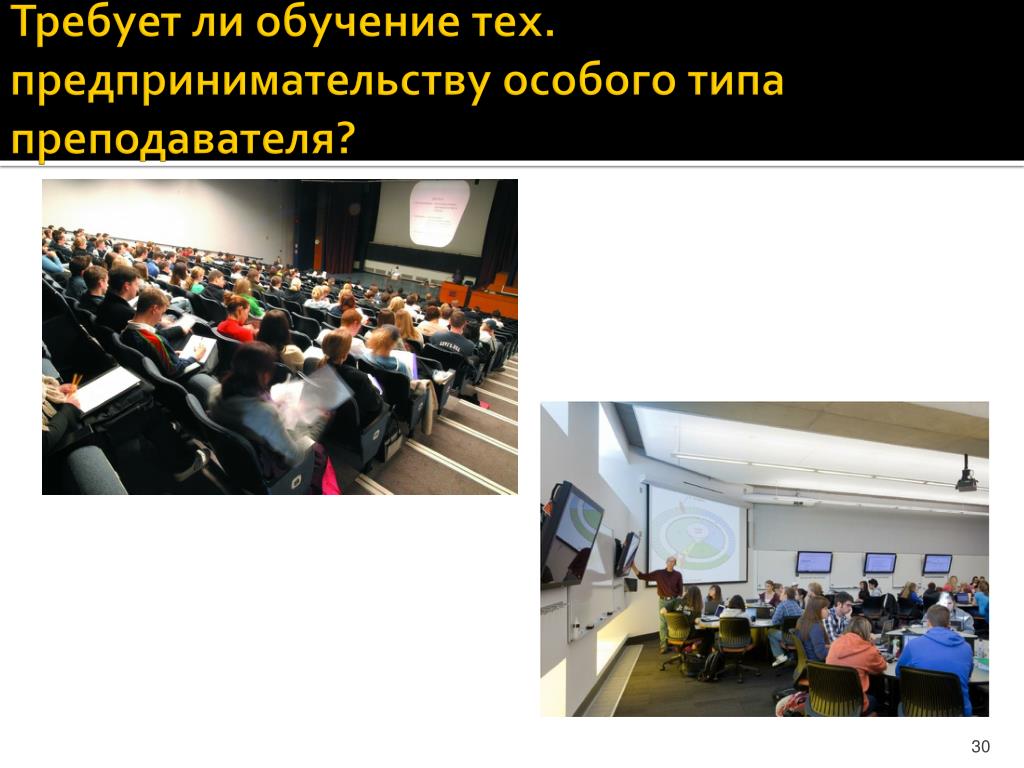 Требует ли обучение тех. предпринимательству особого типа преподавателя?

30